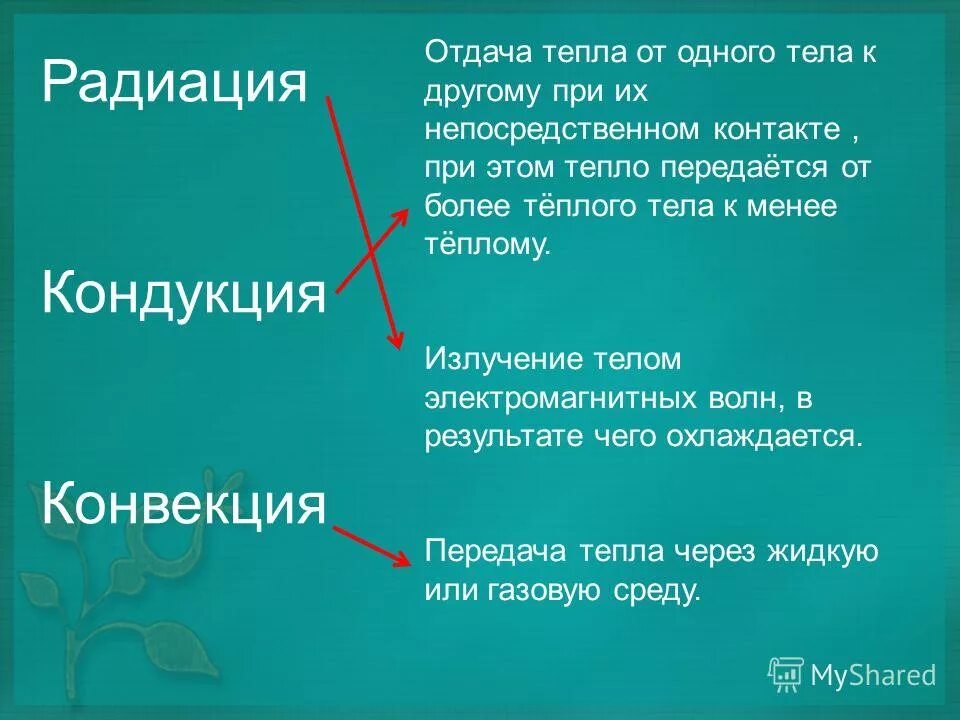 Радиация

Кондукция

Конвекция

Отдача тепла от одного тела к другому при их непосредственном контакте , при этом тепло передаётся от более тёплого тела к менее тёплому.

Излучение телом электромагнитных волн, в результате чего охлаждается.

Передача тепла через жидкую или газовую среду.

MyShared